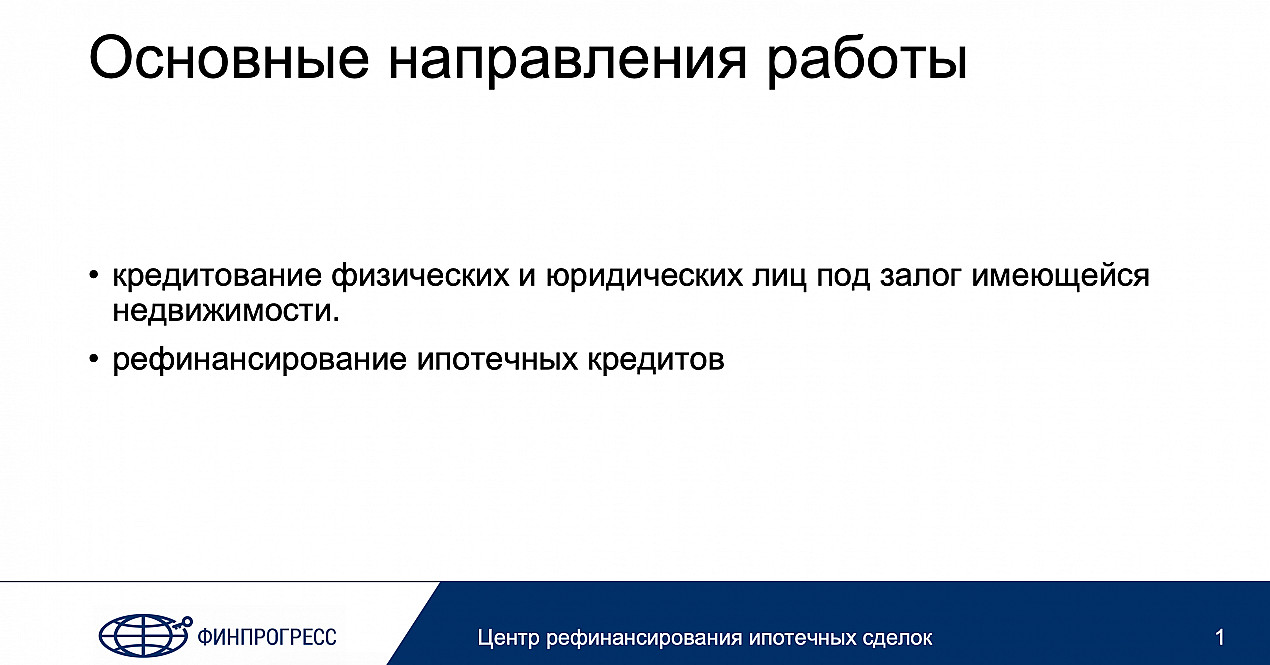 Основные направления работы

• кредитование физических и юридических лиц под залог имеющейся недвижимости.

• рефинансирование ипотечных кредитов

ФИНПРОГРЕСС

Центр рефинансирования ипотечных сделок

1